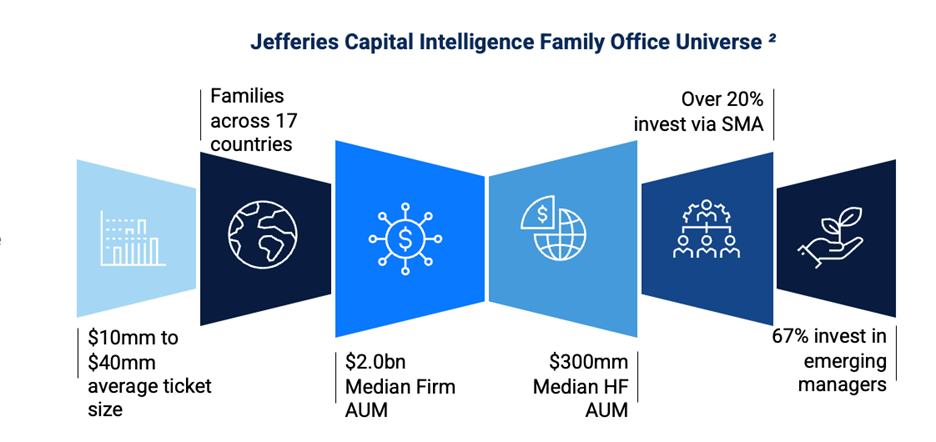 Jefferies Capital Intelligence Family Office Universe ²

Families across 17 countries

Over 20% invest via SMA

$10mm to $40mm average ticket size

$2.0bn Median Firm AUM

$300mm Median HF AUM

67% invest in emerging managers